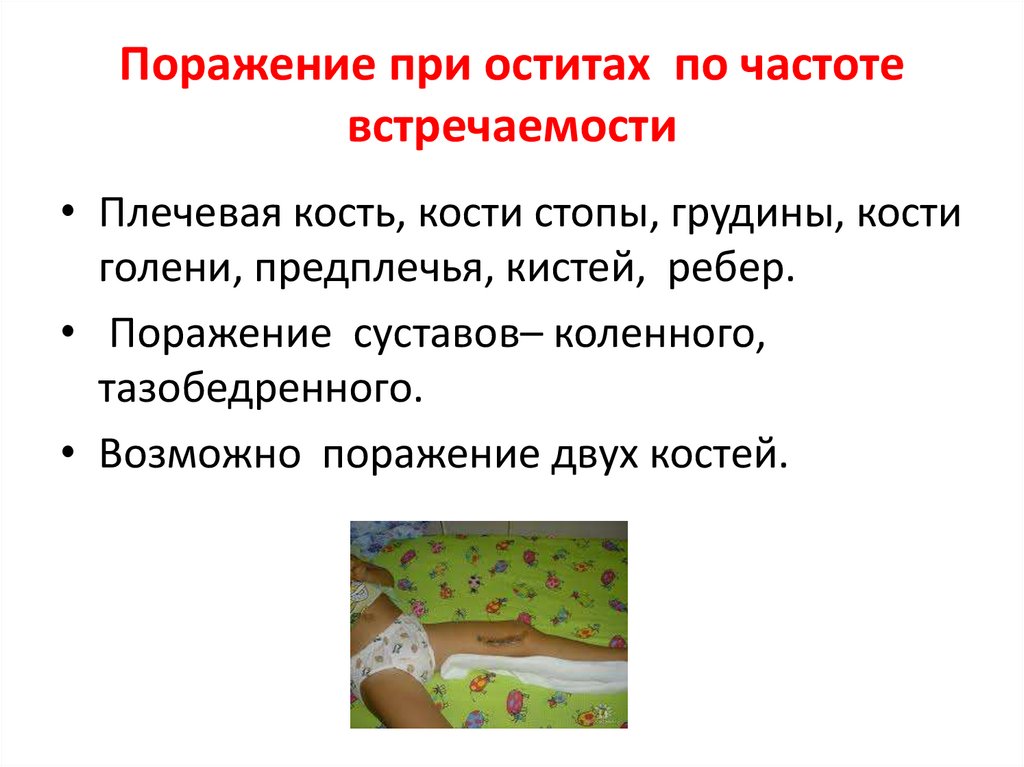 Поражение при оститах по частоте встречаемости

• Плечевая кость, кости стопы, грудины, кости голени, предплечья, кистей, ребер.
• Поражение суставов– коленного, тазобедренного.
• Возможно поражение двух костей.